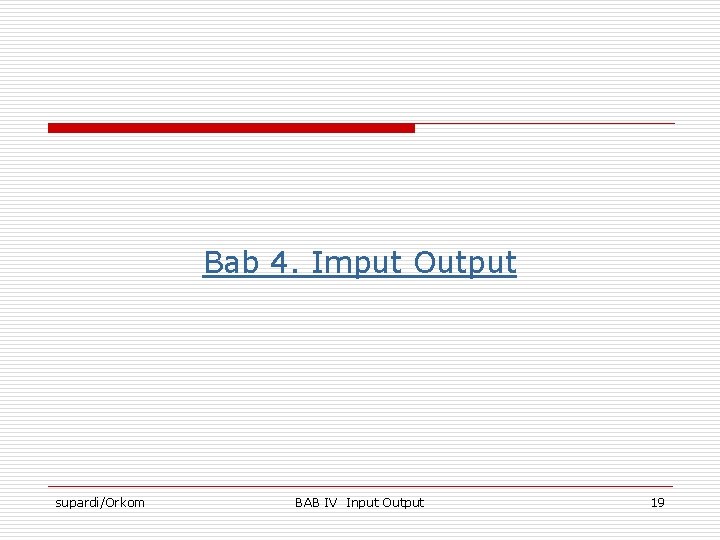 Bab 4. Imput Output

supardi/Orkom

BAB IV Input Output

19